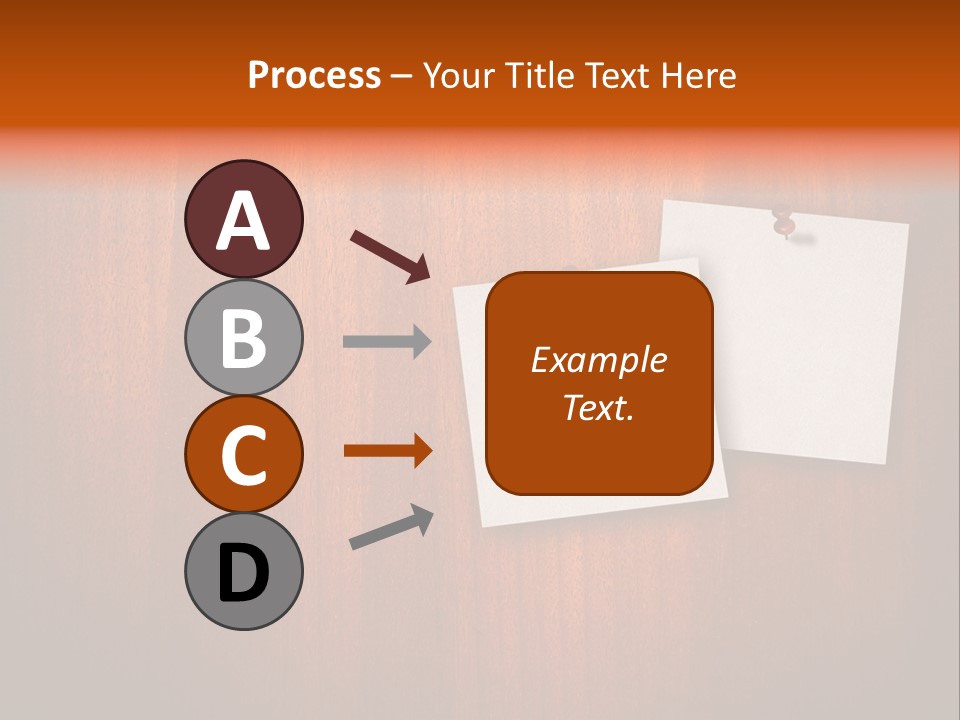 Process – Your Title Text Here

A

B

C

D

Example Text.